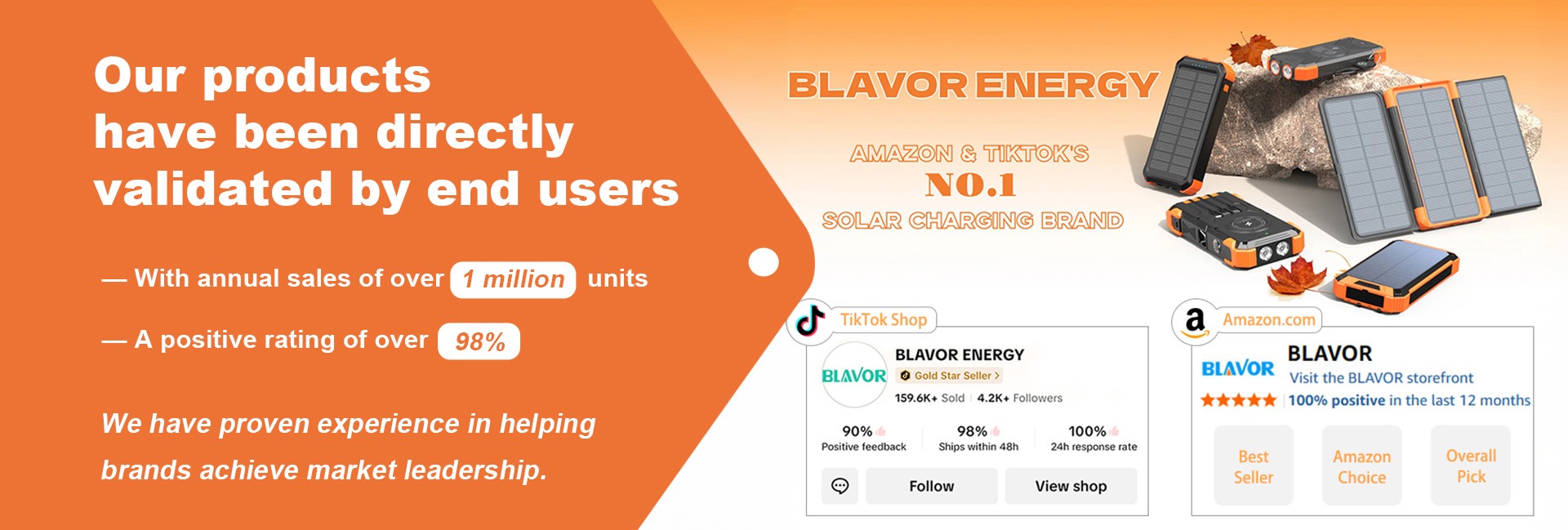 Our products have been directly validated by end users

— With annual sales of over 1 million units

— A positive rating of over 98%

We have proven experience in helping brands achieve market leadership.

BLAVOR ENERGY

AMAZON & TIKTOK'S
NO.1
SOLAR CHARGING BRAND

TikTok Shop

BLAVOR

BLAVOR ENERGY
Gold Star Seller >
159.6K+ Sold | 4.2K+ Followers

90%
Positive feedback

98%
Ships within 48h

100%
24h response rate

Follow

View shop

a Amazon.com

BLAVOR

BLAVOR
Visit the BLAVOR storefront
★★★★★ | 100% positive in the last 12 months

Best Seller

Amazon Choice

Overall Pick